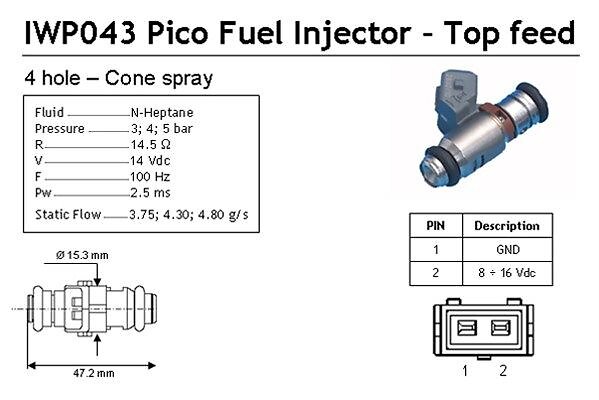 IWP043 Pico Fuel Injector - Top feed

4 hole – Cone spray

Fluid N-Heptane
Pressure 3; 4; 5 bar
R 14.5 Ω
V 14 Vdc
F 100 Hz
Pw 2.5 ms
Static Flow 3.75; 4.30; 4.80 g/s

Ø 15.3 mm

47.2 mm

| PIN | Description |
|---|---|
| 1 | GND |
| 2 | 8 ÷ 16 Vdc |

1 2